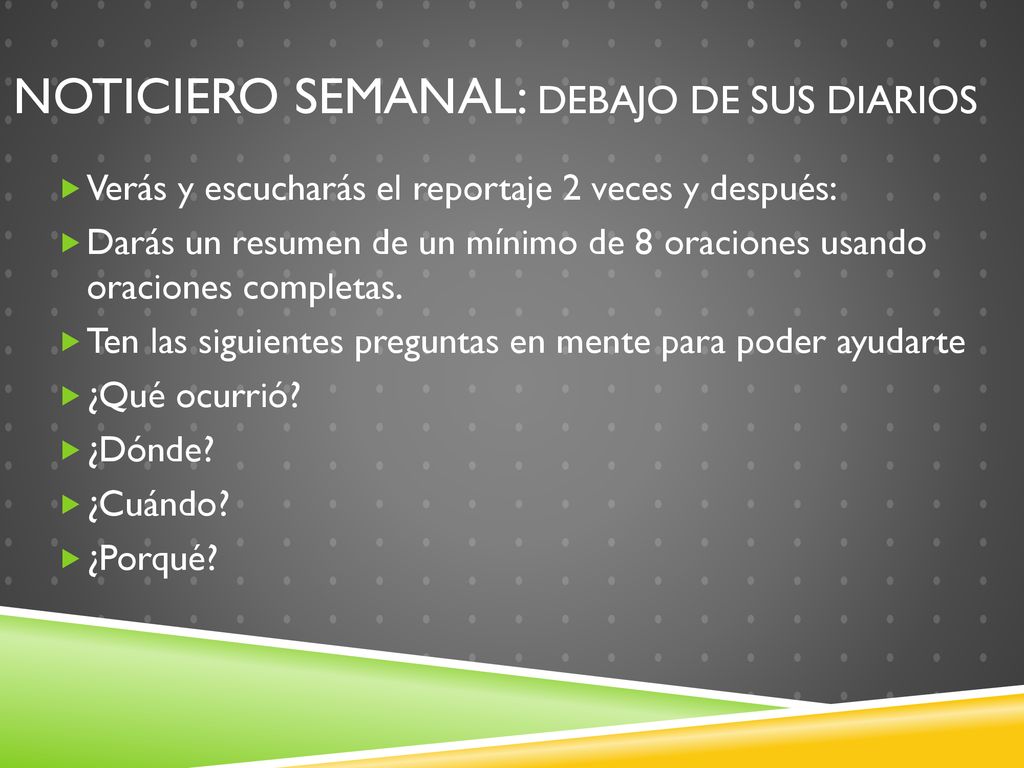 NOTICIERO SEMANAL: DEBAJO DE SUS DIARIOS

Verás y escucharás el reportaje 2 veces y después:

Darás un resumen de un mínimo de 8 oraciones usando oraciones completas.

Ten las siguientes preguntas en mente para poder ayudarte

¿Qué ocurrió?

¿Dónde?

¿Cuándo?

¿Porqué?